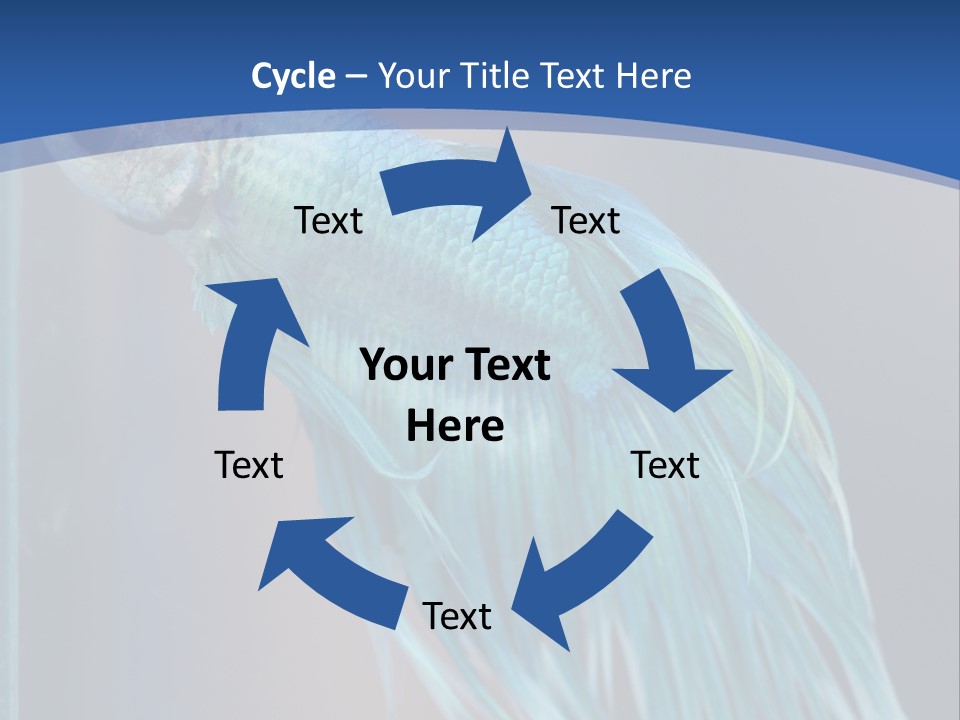 Cycle – Your Title Text Here

Text

Text

Your Text Here

Text

Text

Text